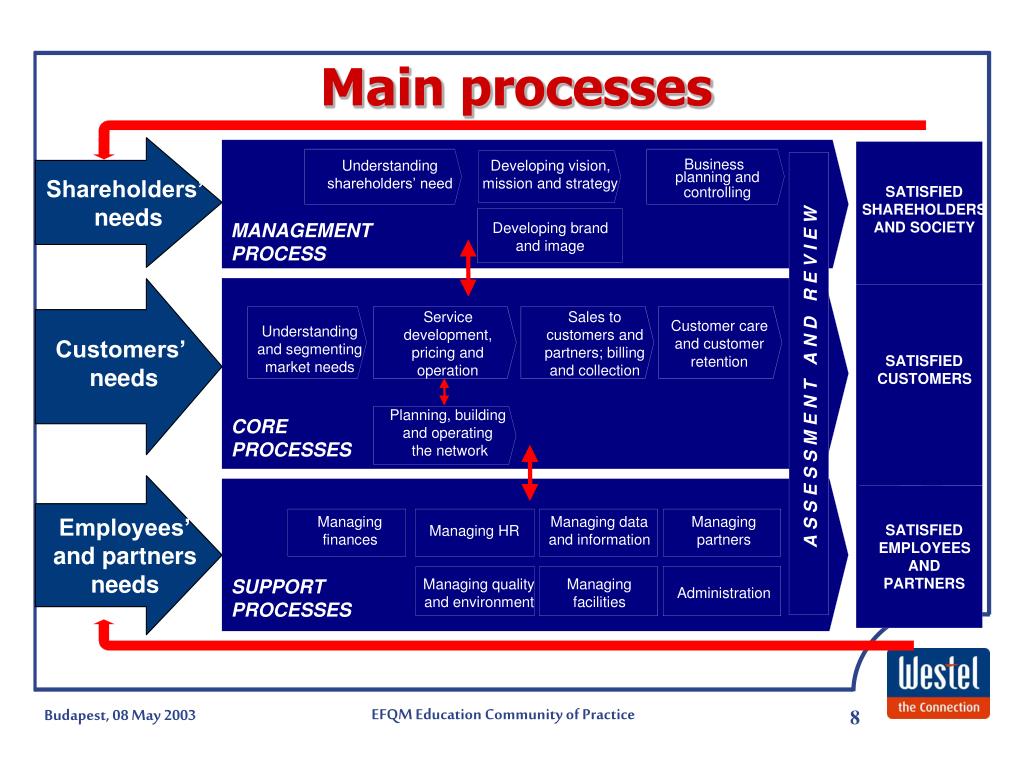 Main processes

Shareholders' needs

Customers' needs

Employees' and partners needs

Understanding shareholders' need

Developing vision, mission and strategy

Business planning and controlling

Developing brand and image

MANAGEMENT PROCESS

Understanding and segmenting market needs

Service development, pricing and operation

Sales to customers and partners; billing and collection

Customer care and customer retention

Planning, building and operating the network

CORE PROCESSES

Managing finances

Managing HR

Managing data and information

Managing partners

Managing quality and environment

Managing facilities

Administration

SUPPORT PROCESSES

ASSESSMENT AND REVIEW

SATISFIED SHAREHOLDERS AND SOCIETY

SATISFIED CUSTOMERS

SATISFIED EMPLOYEES AND PARTNERS

Westel
the Connection

Budapest, 08 May 2003

EFQM Education Community of Practice

8